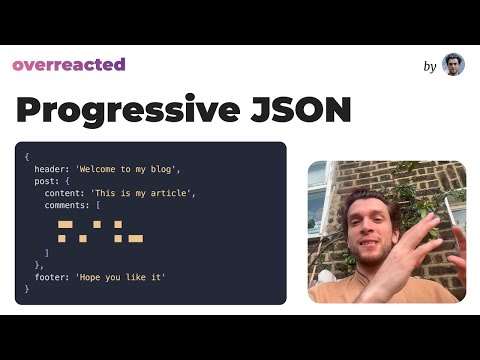 overreacted

by

Progressive JSON

{
  header: 'Welcome to my blog',
  post: {
    content: 'This is my article',
    comments: [

    ]
  },
  footer: 'Hope you like it'
}